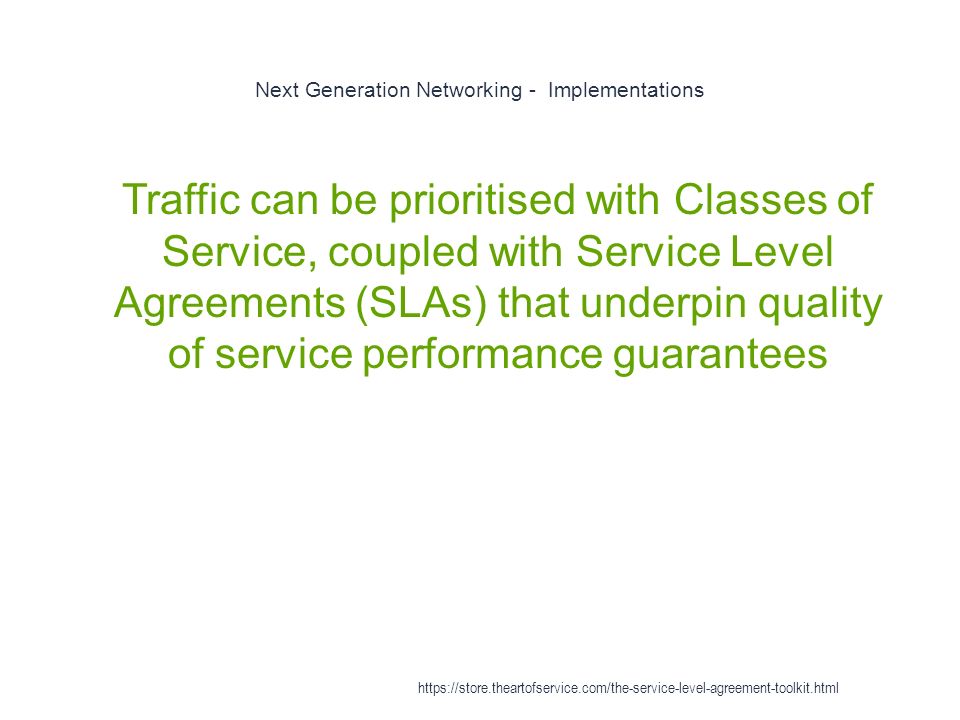 Next Generation Networking - Implementations

Traffic can be prioritised with Classes of Service, coupled with Service Level Agreements (SLAs) that underpin quality of service performance guarantees

https://store.theartofservice.com/the-service-level-agreement-toolkit.html